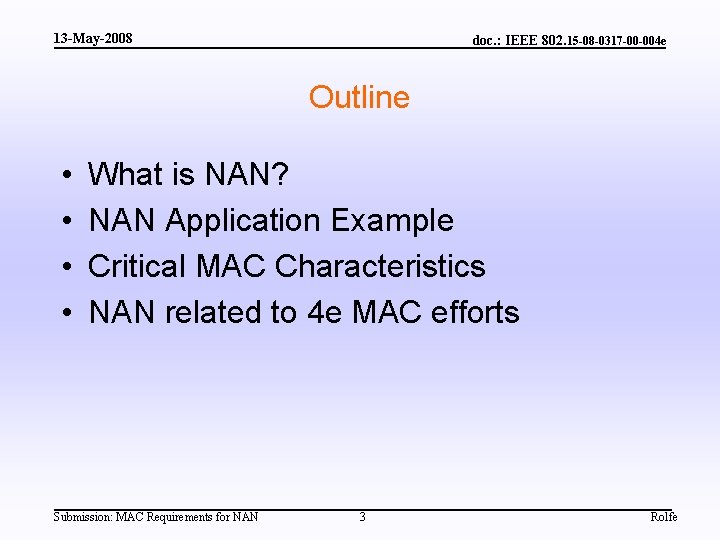 13-May-2008

doc.: IEEE 802.15-08-0317-00-004e

Outline

• What is NAN?
• NAN Application Example
• Critical MAC Characteristics
• NAN related to 4e MAC efforts

Submission: MAC Requirements for NAN

3

Rolfe